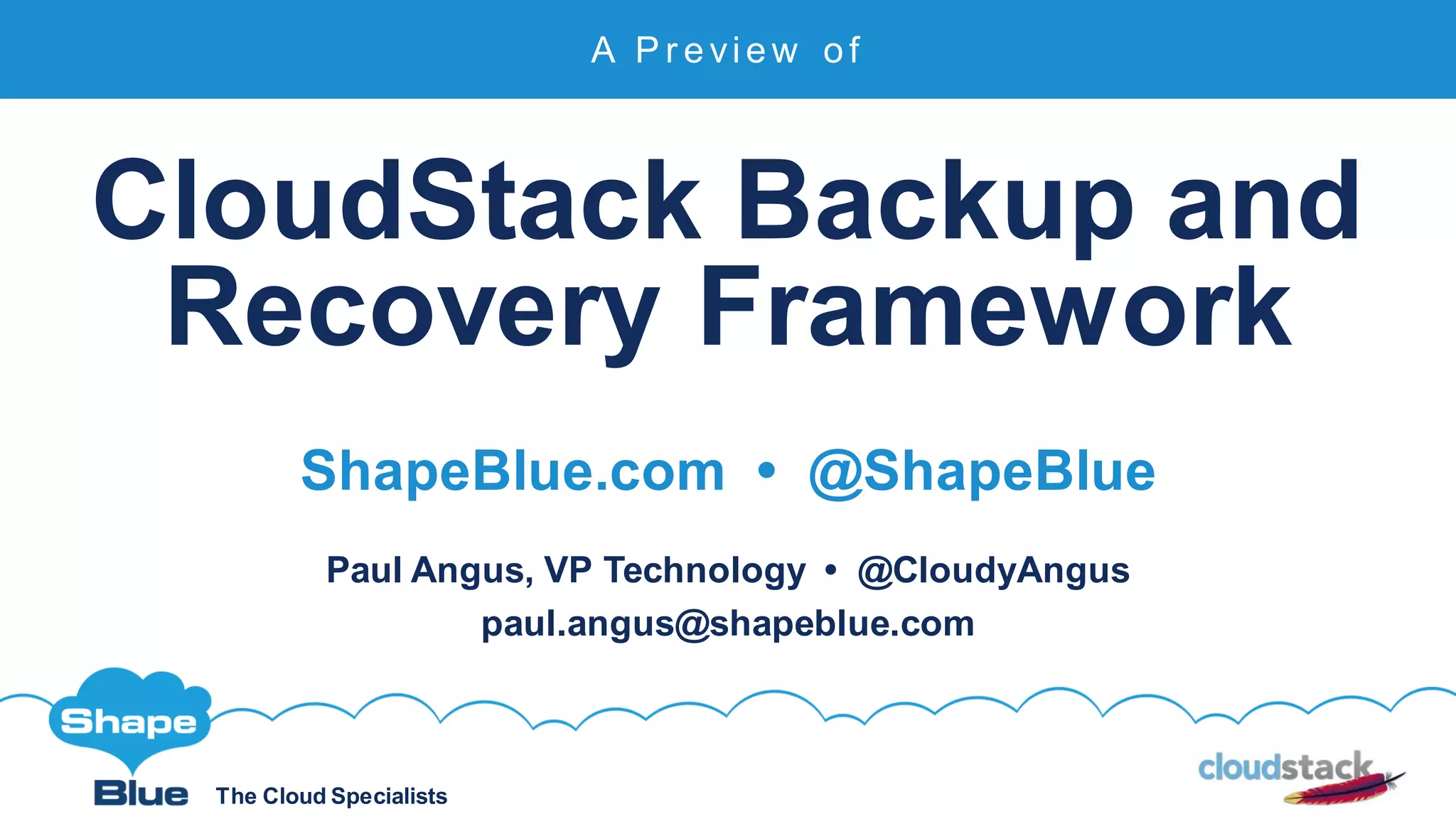 A Preview of

CloudStack Backup and Recovery Framework

ShapeBlue.com • @ShapeBlue

Paul Angus, VP Technology • @CloudyAngus
paul.angus@shapeblue.com

Shape
Blue The Cloud Specialists

cloudstack